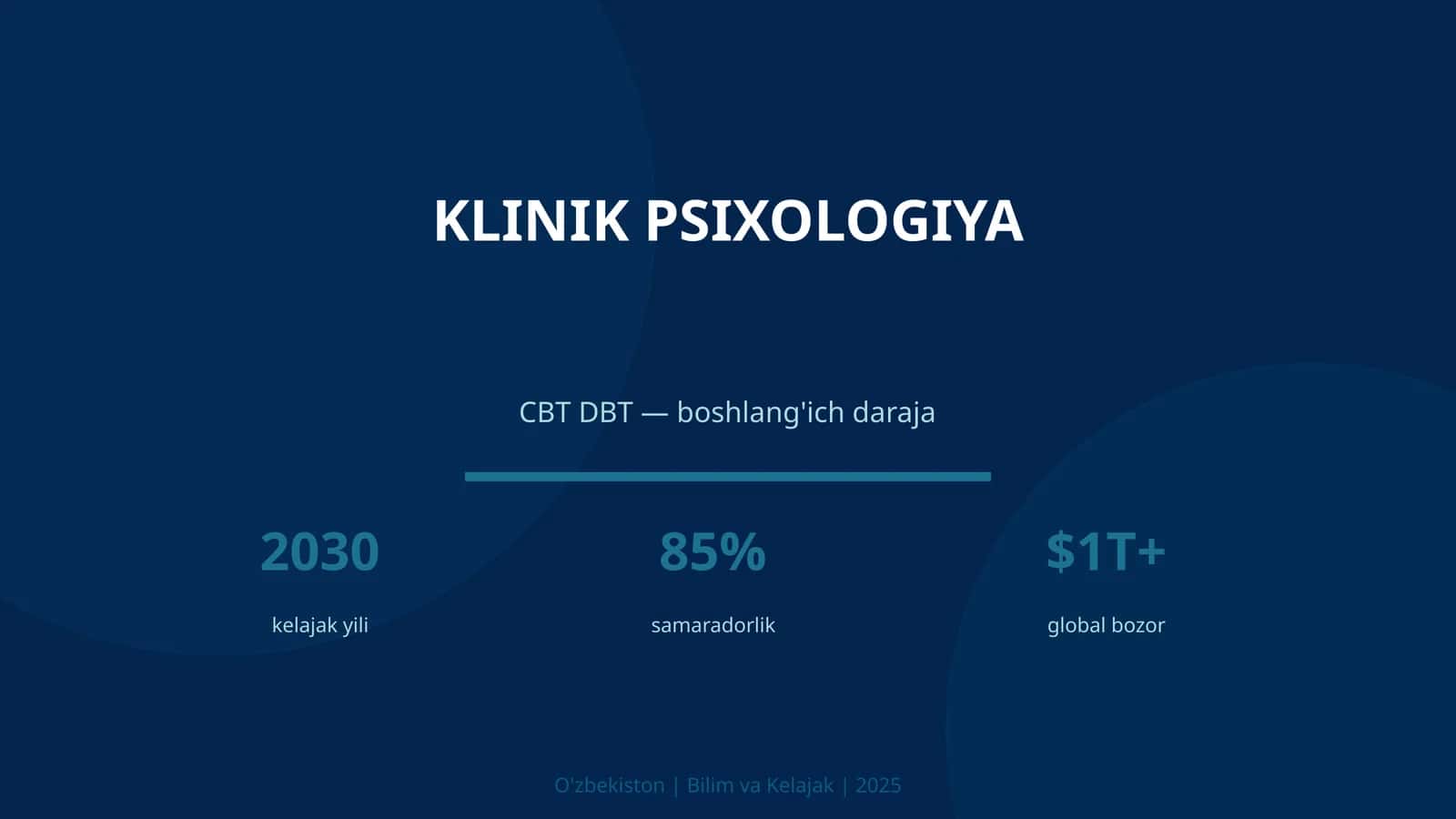 KLINIK PSIXOLOGIYA

CBT DBT — boshlang'ich daraja

2030
kelajak yili

85%
samaradorlik

$1T+
global bozor

O'zbekiston | Bilim va Kelajak | 2025